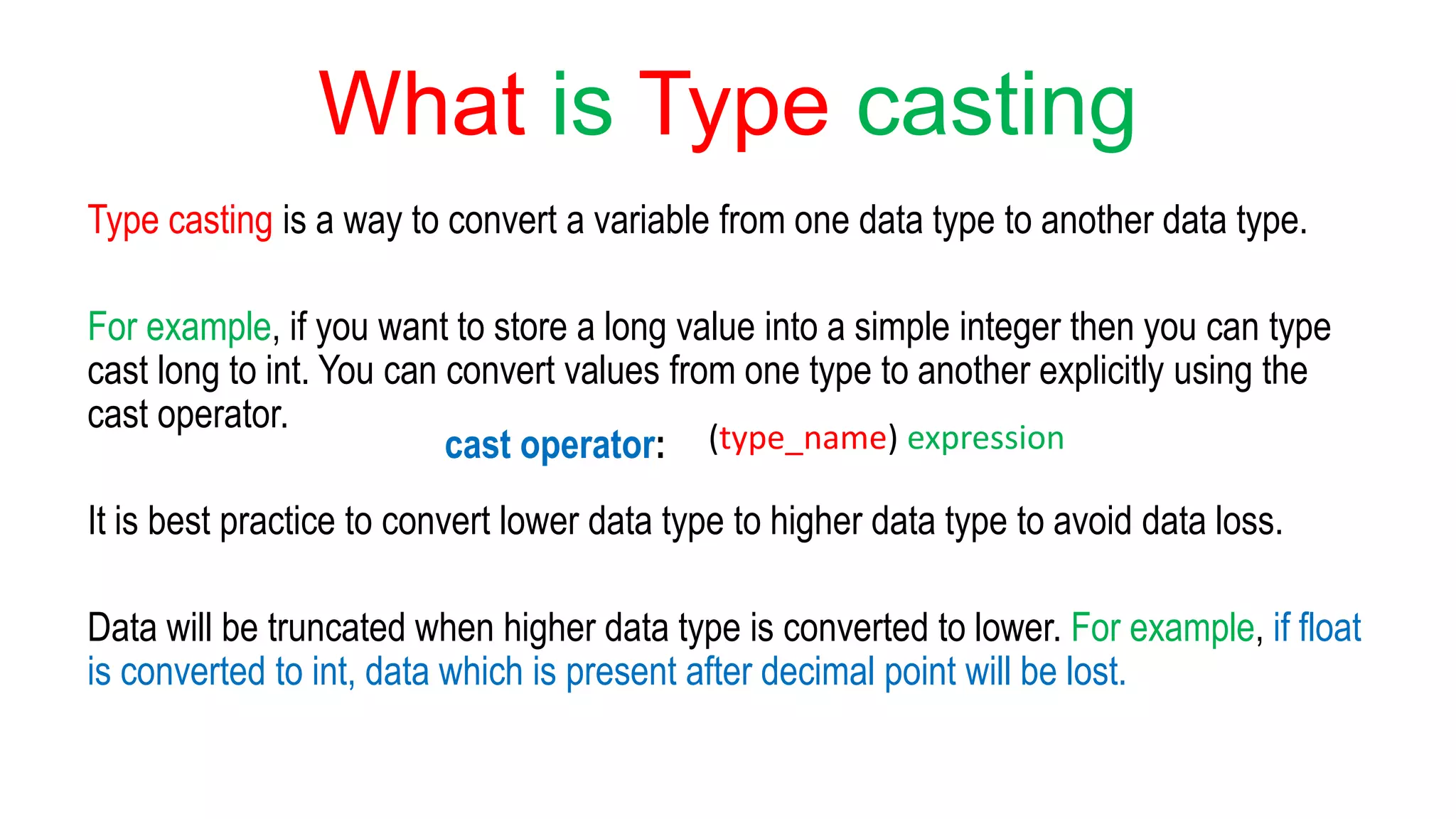 What is Type casting

Type casting is a way to convert a variable from one data type to another data type.

For example, if you want to store a long value into a simple integer then you can type cast long to int. You can convert values from one type to another explicitly using the cast operator.

cast operator: (type_name) expression

It is best practice to convert lower data type to higher data type to avoid data loss.

Data will be truncated when higher data type is converted to lower. For example, if float is converted to int, data which is present after decimal point will be lost.